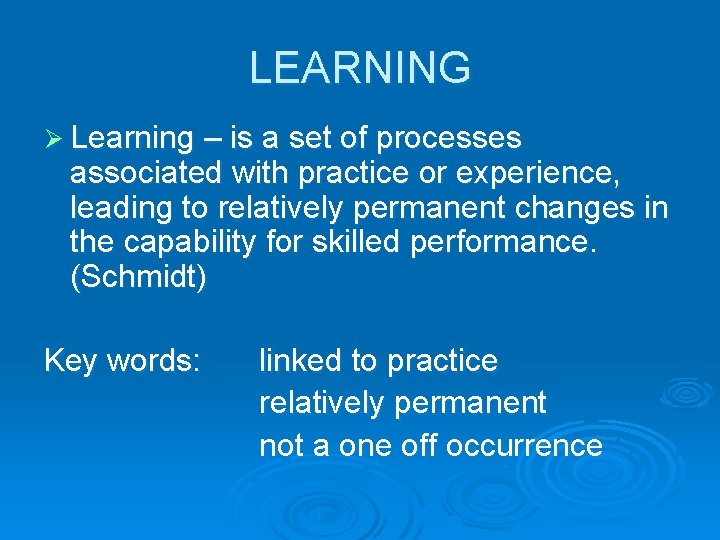 LEARNING

➢ Learning – is a set of processes associated with practice or experience, leading to relatively permanent changes in the capability for skilled performance. (Schmidt)

Key words: linked to practice
relatively permanent
not a one off occurrence